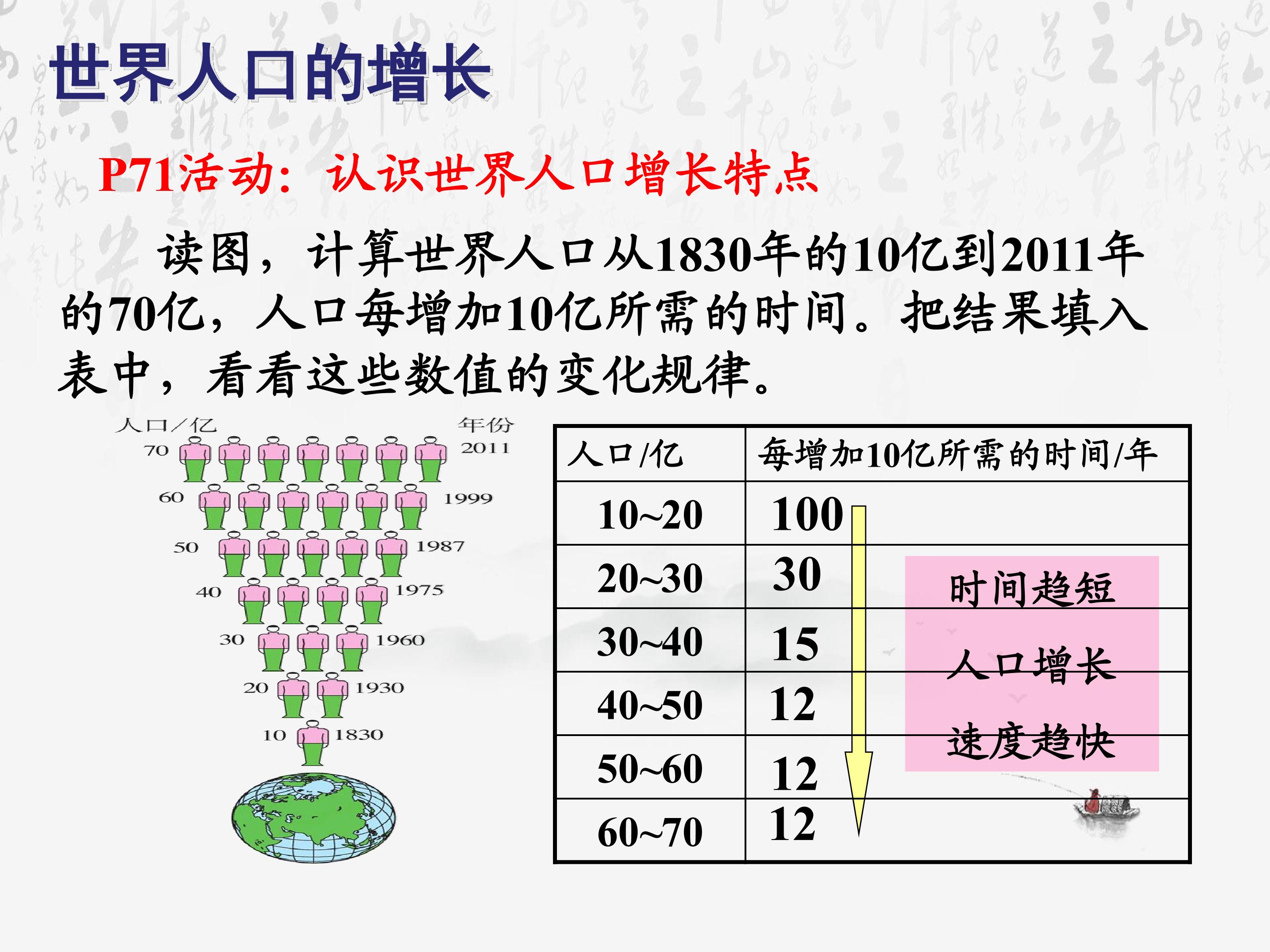 世界人口的增长

P71活动：认识世界人口增长特点

读图，计算世界人口从1830年的10亿到2011年的70亿，人口每增加10亿所需的时间。把结果填入表中，看看这些数值的变化规律。

人口/亿
年份
70
2011
60
1999
50
1987
40
1975
30
1960
20
1930
10
1830

| 人口/亿 | 每增加10亿所需的时间/年 |
|---|---|
| 10~20 | 100 |
| 20~30 | 30 |
| 30~40 | 15 |
| 40~50 | 12 |
| 50~60 | 12 |
| 60~70 | 12 |

时间趋短
人口增长
速度趋快